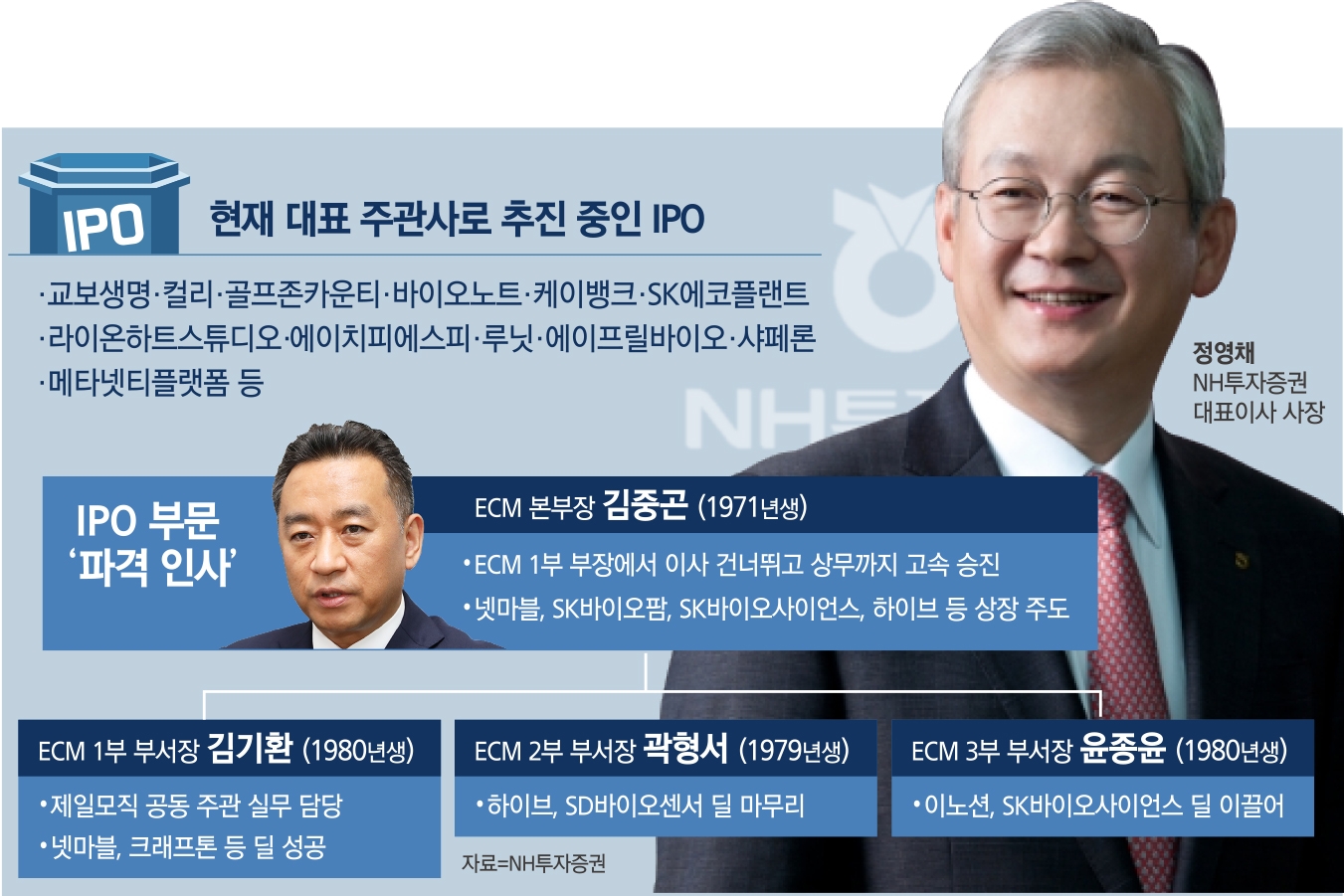 IPO

현재 대표 주관사로 추진 중인 IPO

·교보생명·컬리·골프존카운티·바이오노트·케이뱅크·SK에코플랜트
·라이온하트스튜디오·에이치피에스피·루닛·에이프릴바이오·샤페론
·메타넷티플랫폼 등

NH투

정영채
NH투자증권
대표이사 사장

IPO 부문
'파격 인사'

ECM 본부장 김중곤 (1971년생)
•ECM 1부 부장에서 이사 건너뛰고 상무까지 고속 승진
•넷마블, SK바이오팜, SK바이오사이언스, 하이브 등 상장 주도

ECM 1부 부서장 김기환 (1980년생)
•제일모직 공동 주관 실무 담당
•넷마블, 크래프톤 등 딜 성공

ECM 2부 부서장 곽형서 (1979년생)
•하이브, SD바이오센서 딜 마무리

ECM 3부 부서장 윤종윤 (1980년생)
•이노션, SK바이오사이언스 딜 이끌어

자료=NH투자증권